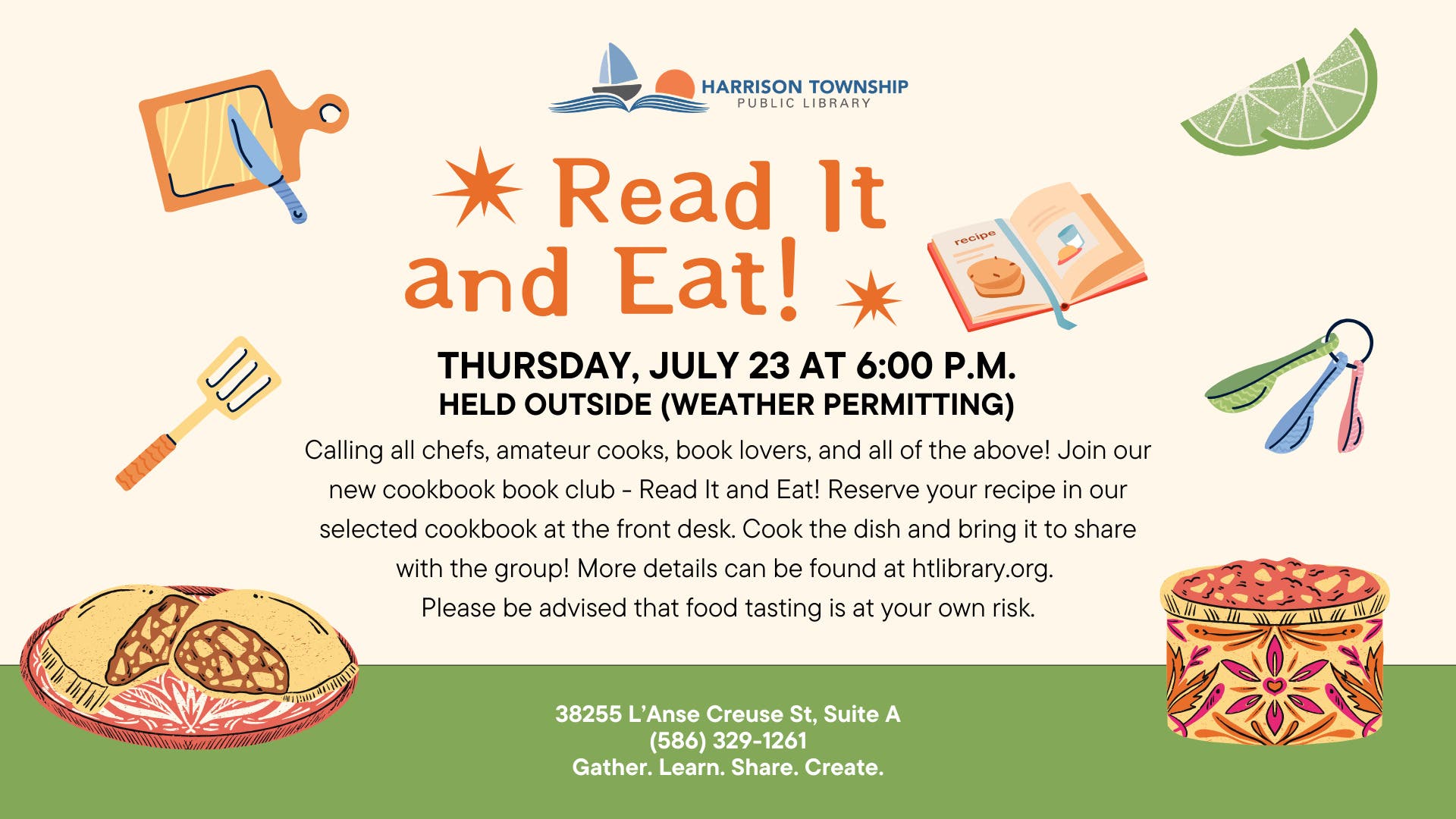 HARRISON TOWNSHIP
PUBLIC LIBRARY

Read It and Eat!

recipe

THURSDAY, JULY 23 AT 6:00 P.M.
HELD OUTSIDE (WEATHER PERMITTING)

Calling all chefs, amateur cooks, book lovers, and all of the above! Join our new cookbook book club - Read It and Eat! Reserve your recipe in our selected cookbook at the front desk. Cook the dish and bring it to share with the group! More details can be found at htlibrary.org. Please be advised that food tasting is at your own risk.

38255 L'Anse Creuse St, Suite A
(586) 329-1261
Gather. Learn. Share. Create.